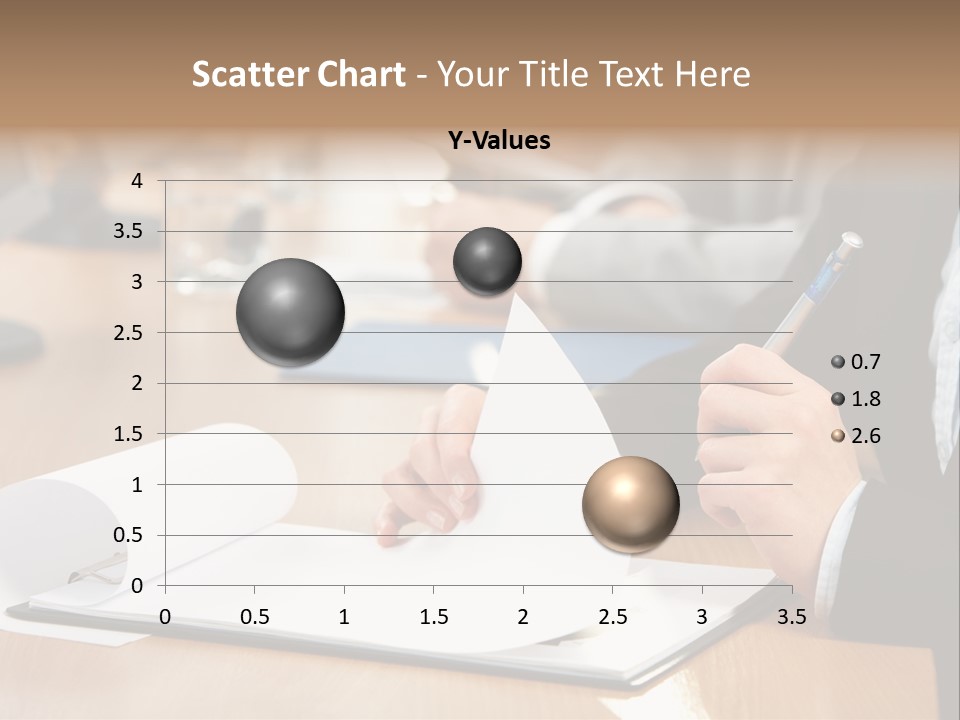 Scatter Chart - Your Title Text Here

Y-Values

4
3.5
3
2.5
2
1.5
1
0.5
0

0 0.5 1 1.5 2 2.5 3 3.5

0.7
1.8
2.6